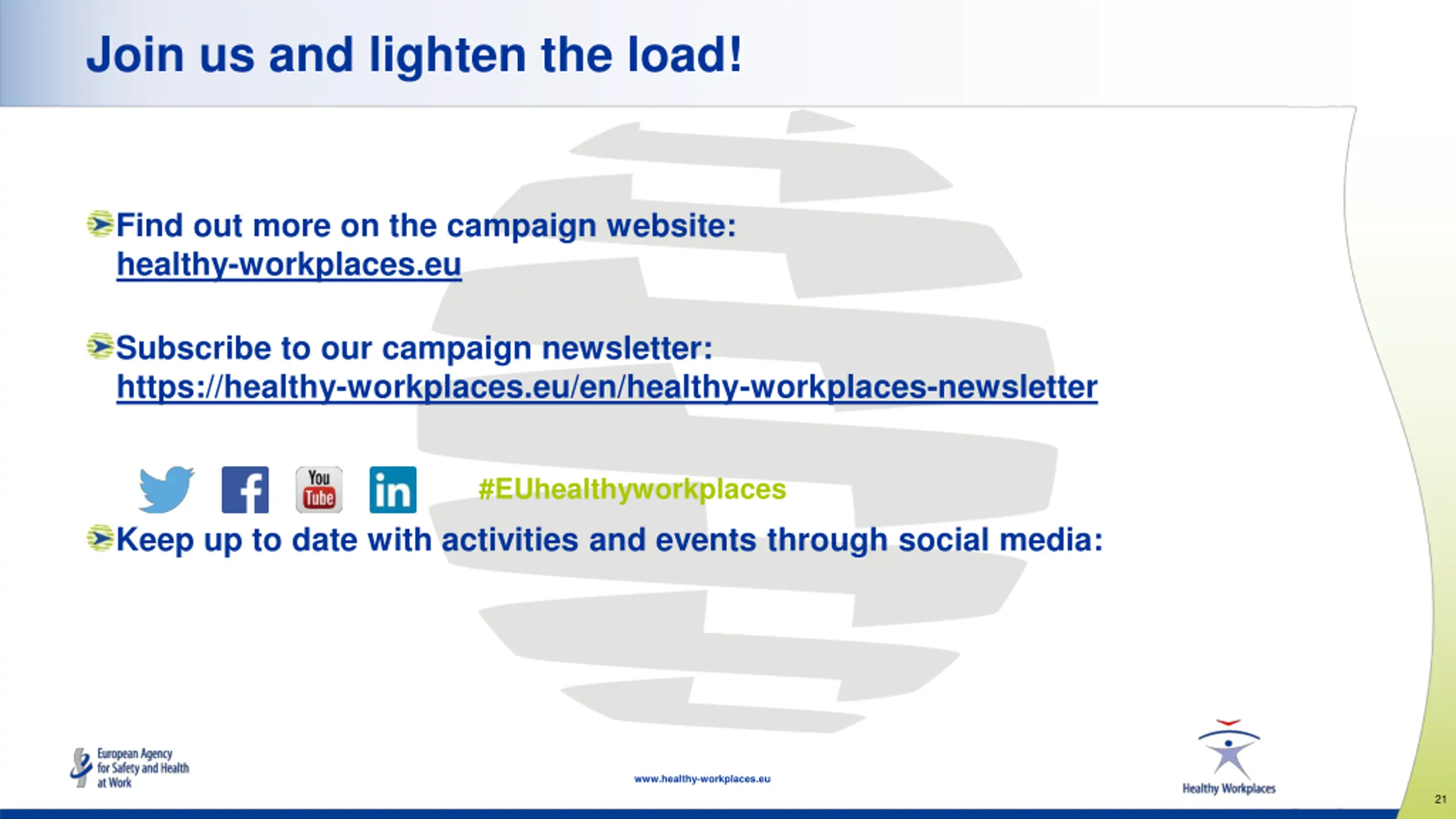 Join us and lighten the load!

Find out more on the campaign website: healthy-workplaces.eu

Subscribe to our campaign newsletter: https://healthy-workplaces.eu/en/healthy-workplaces-newsletter

You Tube in #EUhealthyworkplaces

Keep up to date with activities and events through social media:

European Agency for Safety and Health at Work

www.healthy-workplaces.eu

Healthy Workplaces

21